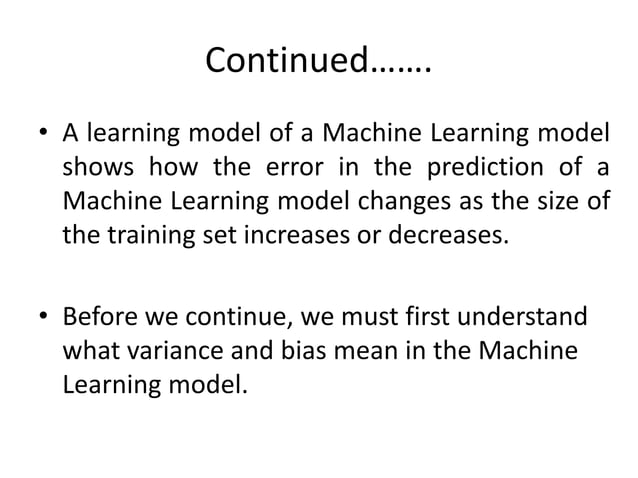 Continued…….

• A learning model of a Machine Learning model shows how the error in the prediction of a Machine Learning model changes as the size of the training set increases or decreases.

• Before we continue, we must first understand what variance and bias mean in the Machine Learning model.